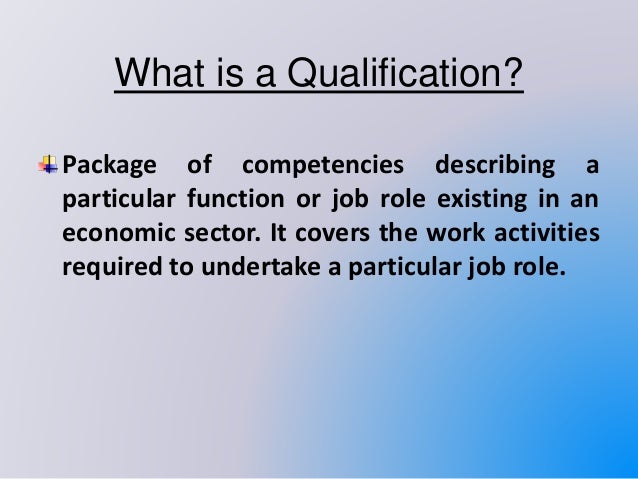 What is a Qualification?

Package of competencies describing a particular function or job role existing in an economic sector. It covers the work activities required to undertake a particular job role.